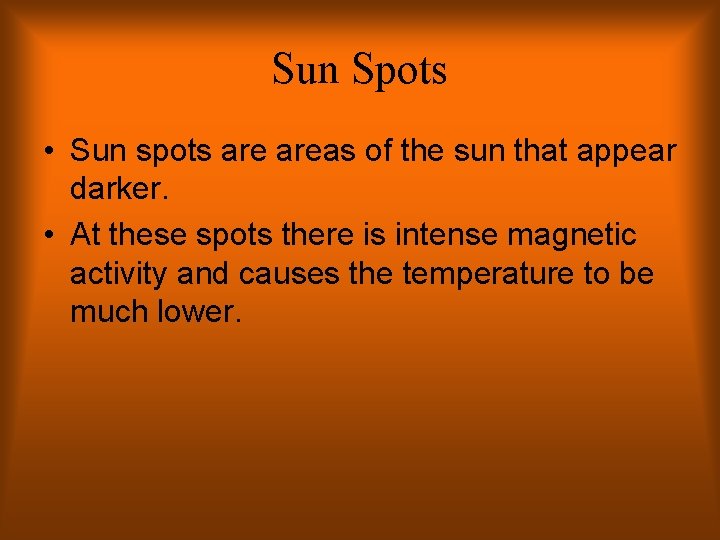 Sun Spots

• Sun spots are areas of the sun that appear darker.

• At these spots there is intense magnetic activity and causes the temperature to be much lower.